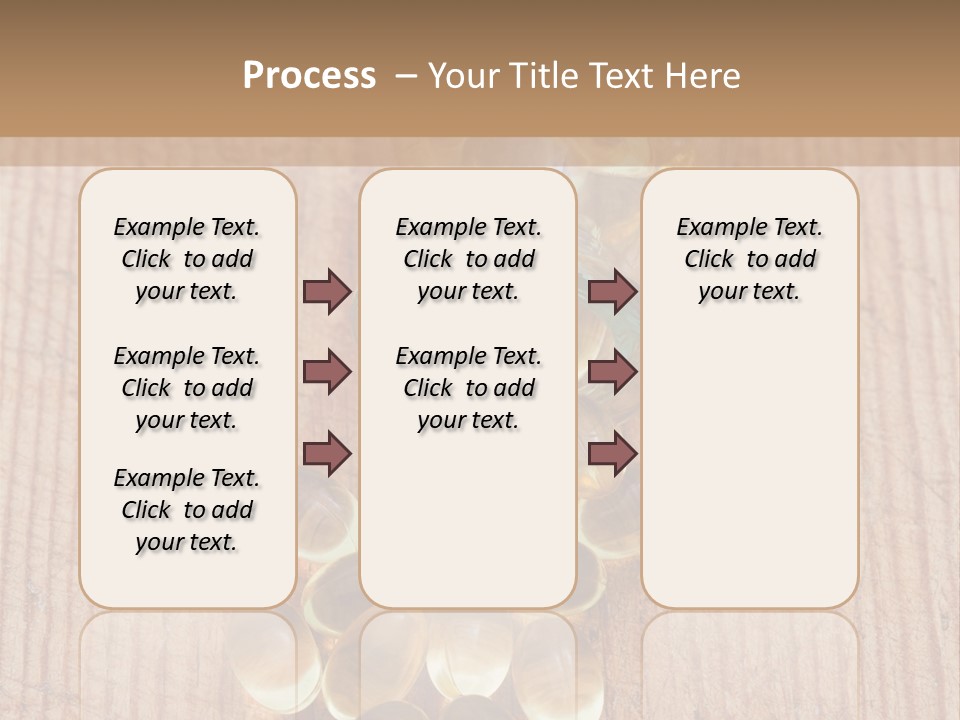 Process – Your Title Text Here

Example Text. Click to add your text.

Example Text. Click to add your text.

Example Text. Click to add your text.

Example Text. Click to add your text.

Example Text. Click to add your text.

Example Text. Click to add your text.